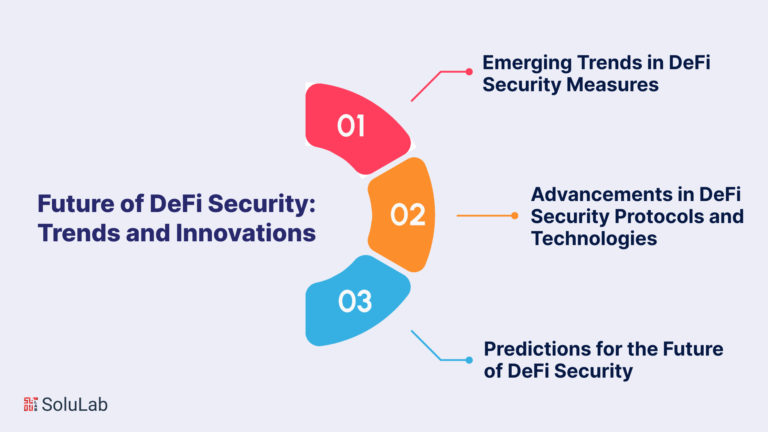 Future of DeFi Security: Trends and Innovations

01

Emerging Trends in DeFi Security Measures

02

Advancements in DeFi Security Protocols and Technologies

03

Predictions for the Future of DeFi Security

SoluLab